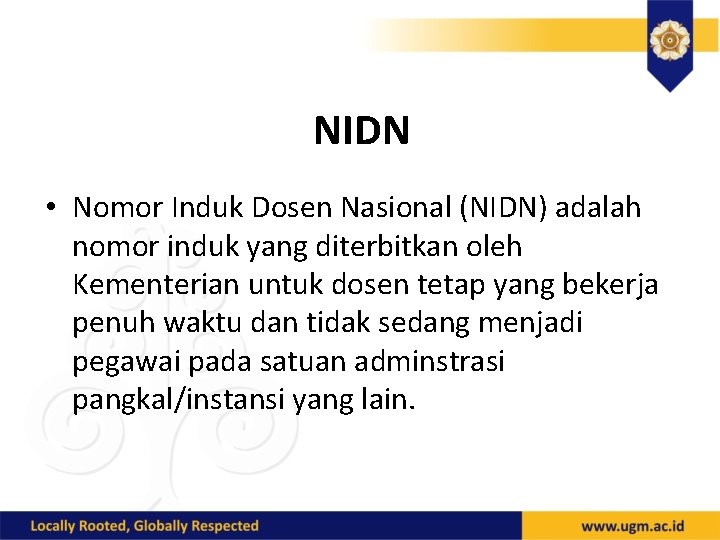 NIDN

• Nomor Induk Dosen Nasional (NIDN) adalah nomor induk yang diterbitkan oleh Kementerian untuk dosen tetap yang bekerja penuh waktu dan tidak sedang menjadi pegawai pada satuan adminstrasi pangkal/instansi yang lain.

Locally Rooted, Globally Respected

www.ugm.ac.id